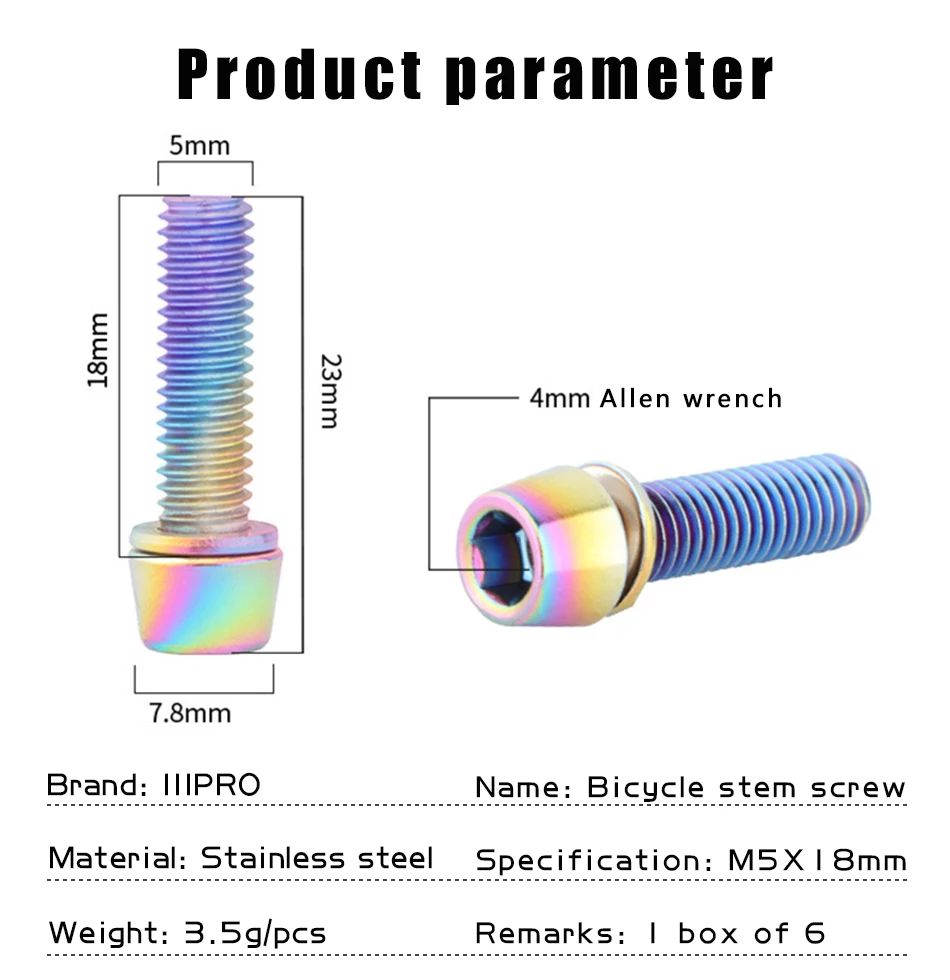 Product parameter

5mm

18mm

23mm

7.8mm

4mm Allen wrench

Brand: IIIPRO

Name: Bicycle stem screw

Material: Stainless steel

Specification: M5X18mm

Weight: 3.5g/pcs

Remarks: 1 box of 6